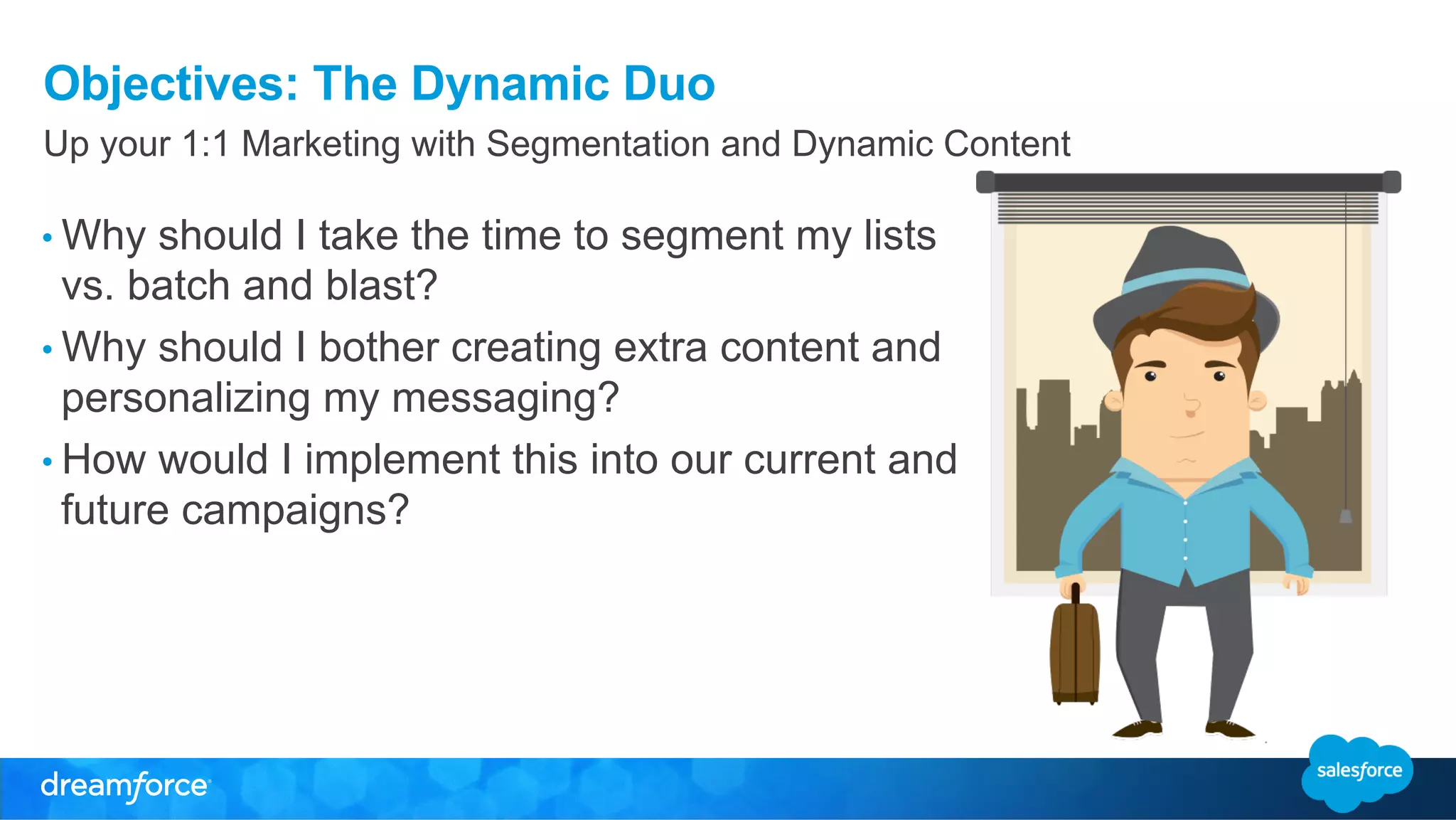 Objectives: The Dynamic Duo

Up your 1:1 Marketing with Segmentation and Dynamic Content

• Why should I take the time to segment my lists vs. batch and blast?
• Why should I bother creating extra content and personalizing my messaging?
• How would I implement this into our current and future campaigns?

dreamforce

salesforce